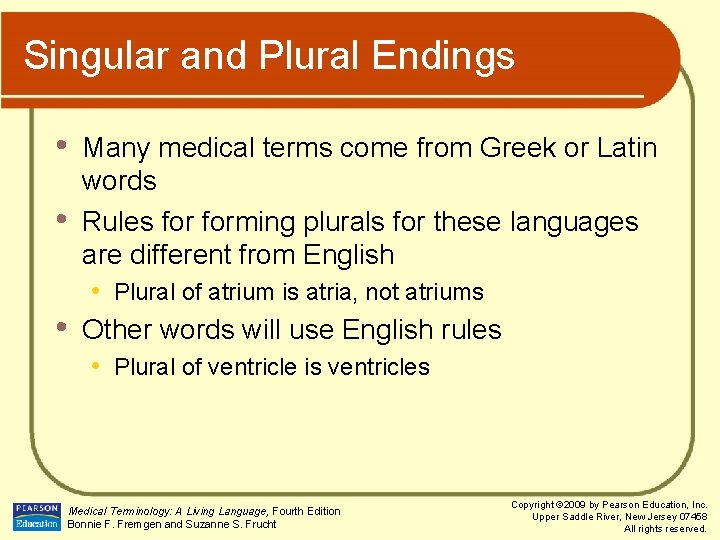 Singular and Plural Endings

• Many medical terms come from Greek or Latin words
• Rules for forming plurals for these languages are different from English
  • Plural of atrium is atria, not atriums
• Other words will use English rules
  • Plural of ventricle is ventricles

PEARSON Education

Medical Terminology: A Living Language, Fourth Edition
Bonnie F. Fremgen and Suzanne S. Frucht

Copyright ©2009 by Pearson Education, Inc.
Upper Saddle River, New Jersey 07458
All rights reserved.